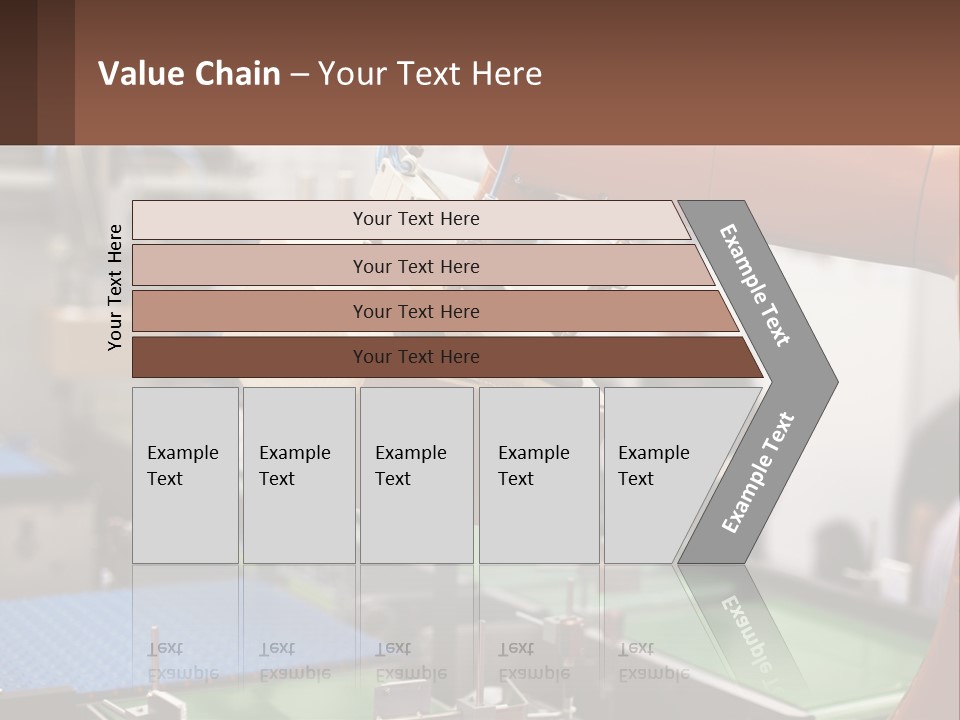 Value Chain – Your Text Here

Your Text Here

Your Text Here

Your Text Here

Your Text Here

Your Text Here

Example Text

Example Text

Example Text

Example Text

Example Text

Example Text

Example Text